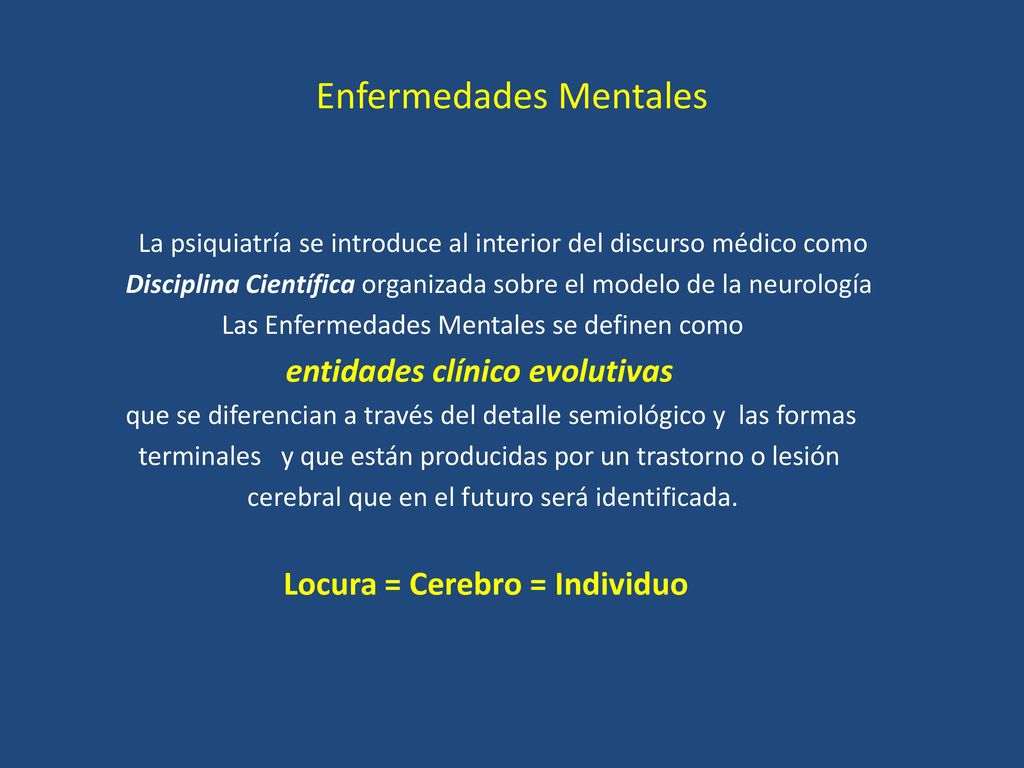 Enfermedades Mentales

La psiquiatría se introduce al interior del discurso médico como Disciplina Científica organizada sobre el modelo de la neurología Las Enfermedades Mentales se definen como

entidades clínico evolutivas

que se diferencian a través del detalle semiológico y las formas terminales y que están producidas por un trastorno o lesión cerebral que en el futuro será identificada.

Locura = Cerebro = Individuo